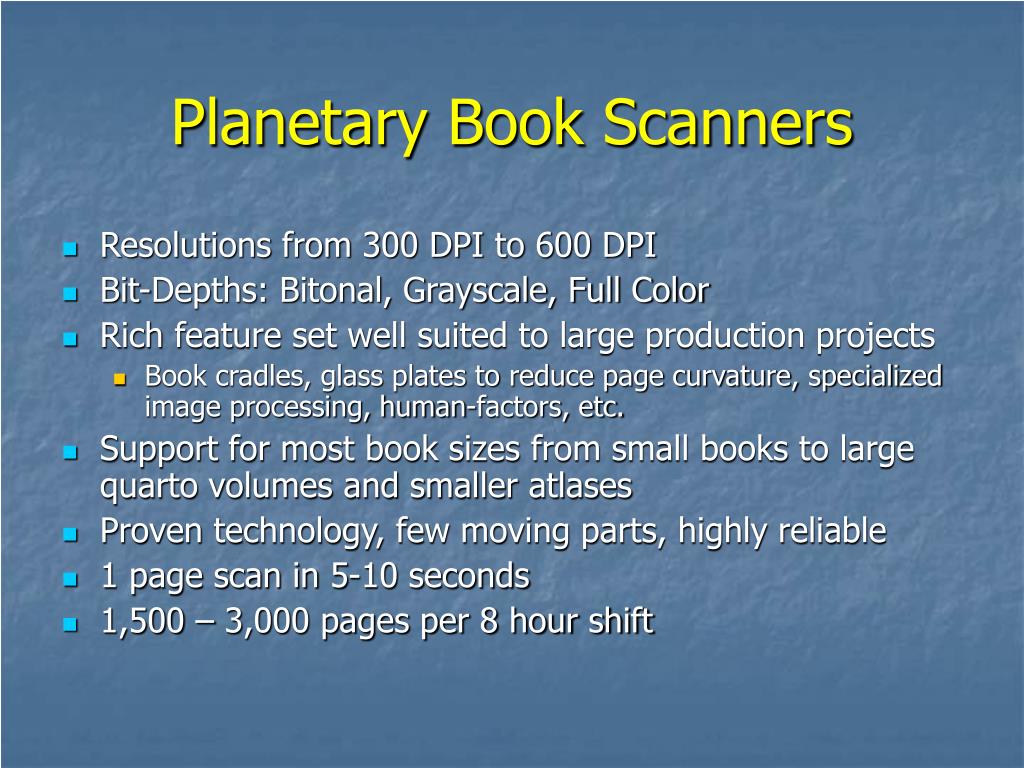 Planetary Book Scanners

- Resolutions from 300 DPI to 600 DPI
- Bit-Depths: Bitonal, Grayscale, Full Color
- Rich feature set well suited to large production projects
  - Book cradles, glass plates to reduce page curvature, specialized image processing, human-factors, etc.
- Support for most book sizes from small books to large quarto volumes and smaller atlases
- Proven technology, few moving parts, highly reliable
- 1 page scan in 5-10 seconds
- 1,500 – 3,000 pages per 8 hour shift